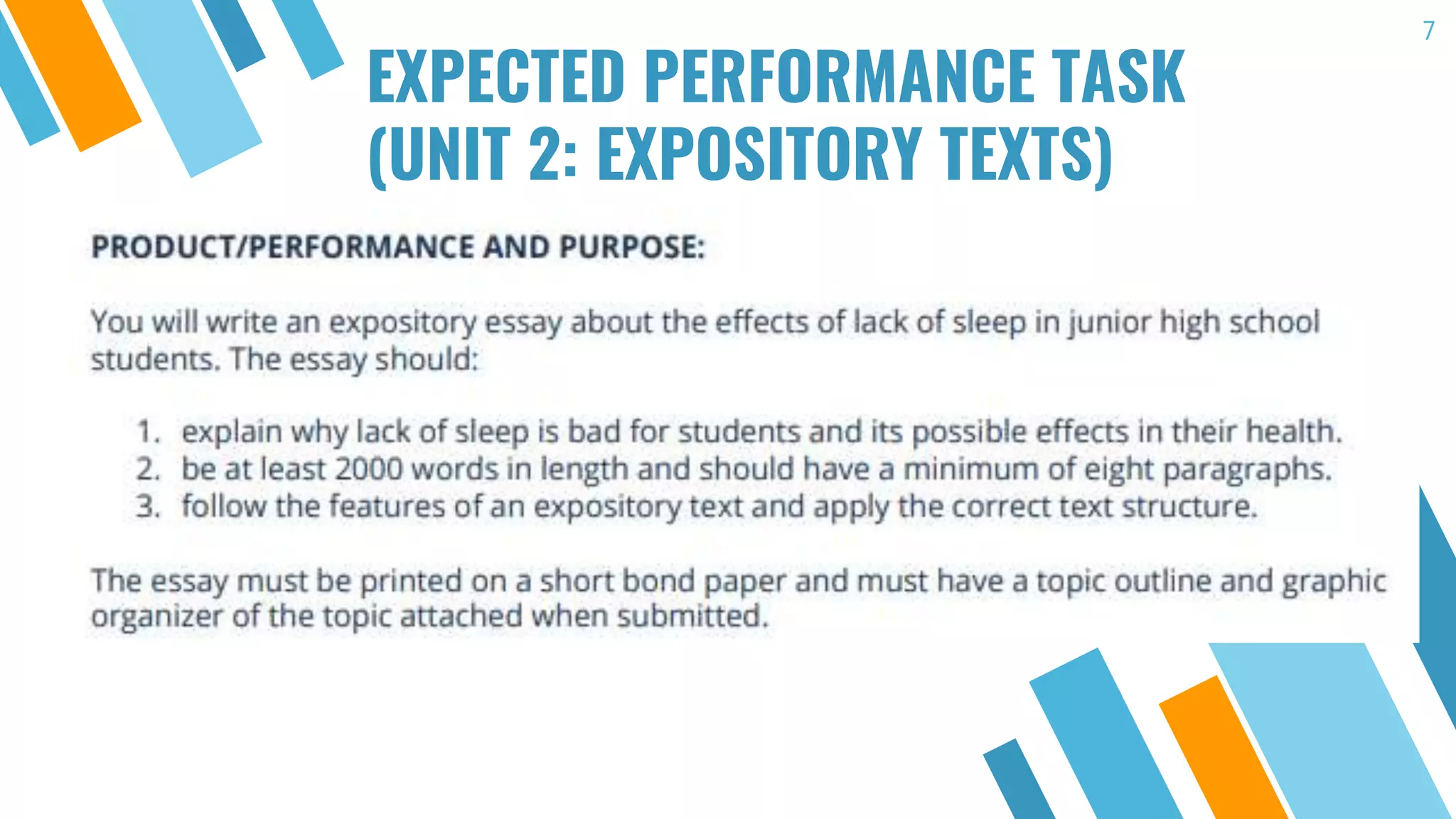 7

EXPECTED PERFORMANCE TASK (UNIT 2: EXPOSITORY TEXTS)

PRODUCT/PERFORMANCE AND PURPOSE:

You will write an expository essay about the effects of lack of sleep in junior high school students. The essay should:

1. explain why lack of sleep is bad for students and its possible effects in their health.
2. be at least 2000 words in length and should have a minimum of eight paragraphs.
3. follow the features of an expository text and apply the correct text structure.

The essay must be printed on a short bond paper and must have a topic outline and graphic organizer of the topic attached when submitted.